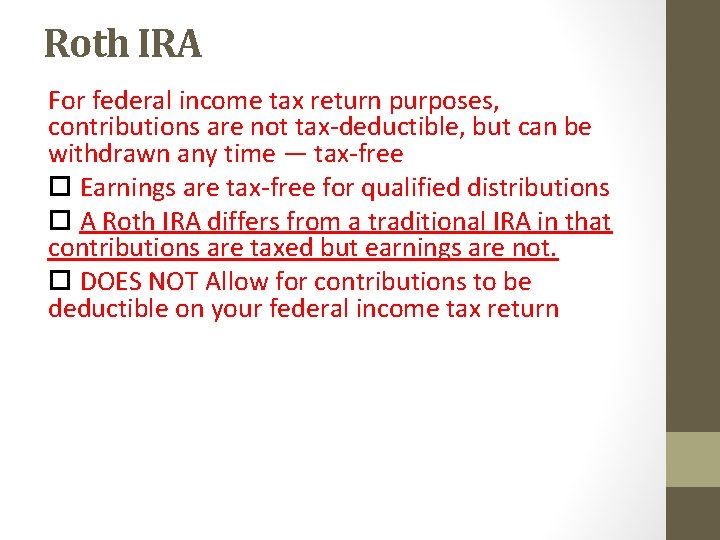 Roth IRA

For federal income tax return purposes, contributions are not tax-deductible, but can be withdrawn any time — tax-free

☐ Earnings are tax-free for qualified distributions

☐ A Roth IRA differs from a traditional IRA in that contributions are taxed but earnings are not.

☐ DOES NOT Allow for contributions to be deductible on your federal income tax return